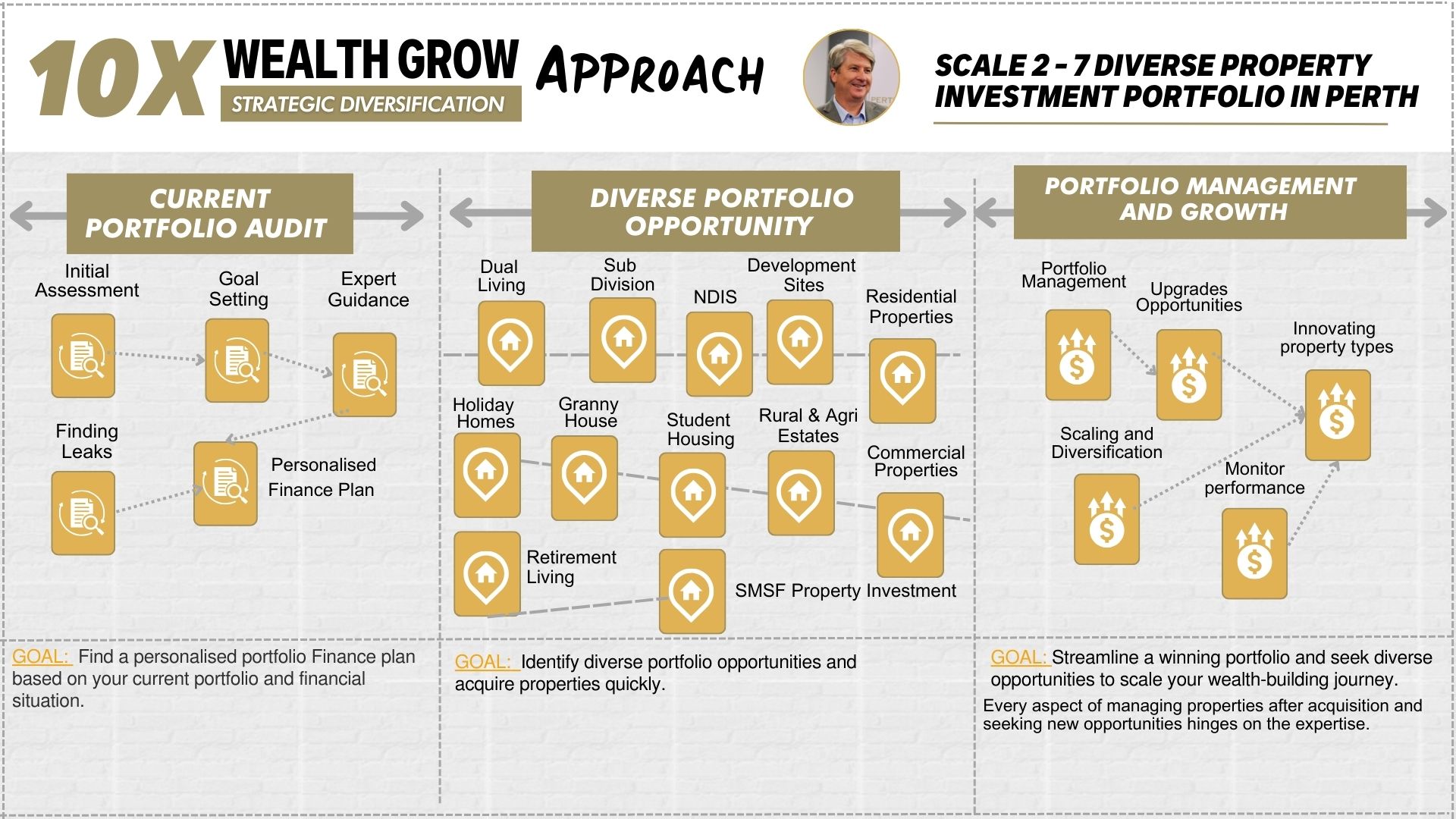 10X WEALTH GROW APPROACH
STRATEGIC DIVERSIFICATION

SCALE 2 - 7 DIVERSE PROPERTY INVESTMENT PORTFOLIO IN PERTH

CURRENT PORTFOLIO AUDIT

Initial Assessment
Goal Setting
Expert Guidance
Finding Leaks
Personalised Finance Plan

GOAL: Find a personalised portfolio Finance plan based on your current portfolio and financial situation.

DIVERSE PORTFOLIO OPPORTUNITY

Dual Living
Sub Division
NDIS
Development Sites
Residential Properties
Holiday Homes
Granny House
Student Housing
Rural & Agri Estates
Commercial Properties
Retirement Living
SMSF Property Investment

GOAL: Identify diverse portfolio opportunities and acquire properties quickly.

PORTFOLIO MANAGEMENT AND GROWTH

Portfolio Management
Upgrades Opportunities
Innovating property types
Scaling and Diversification
Monitor performance

GOAL: Streamline a winning portfolio and seek diverse opportunities to scale your wealth-building journey.

Every aspect of managing properties after acquisition and seeking new opportunities hinges on the expertise.